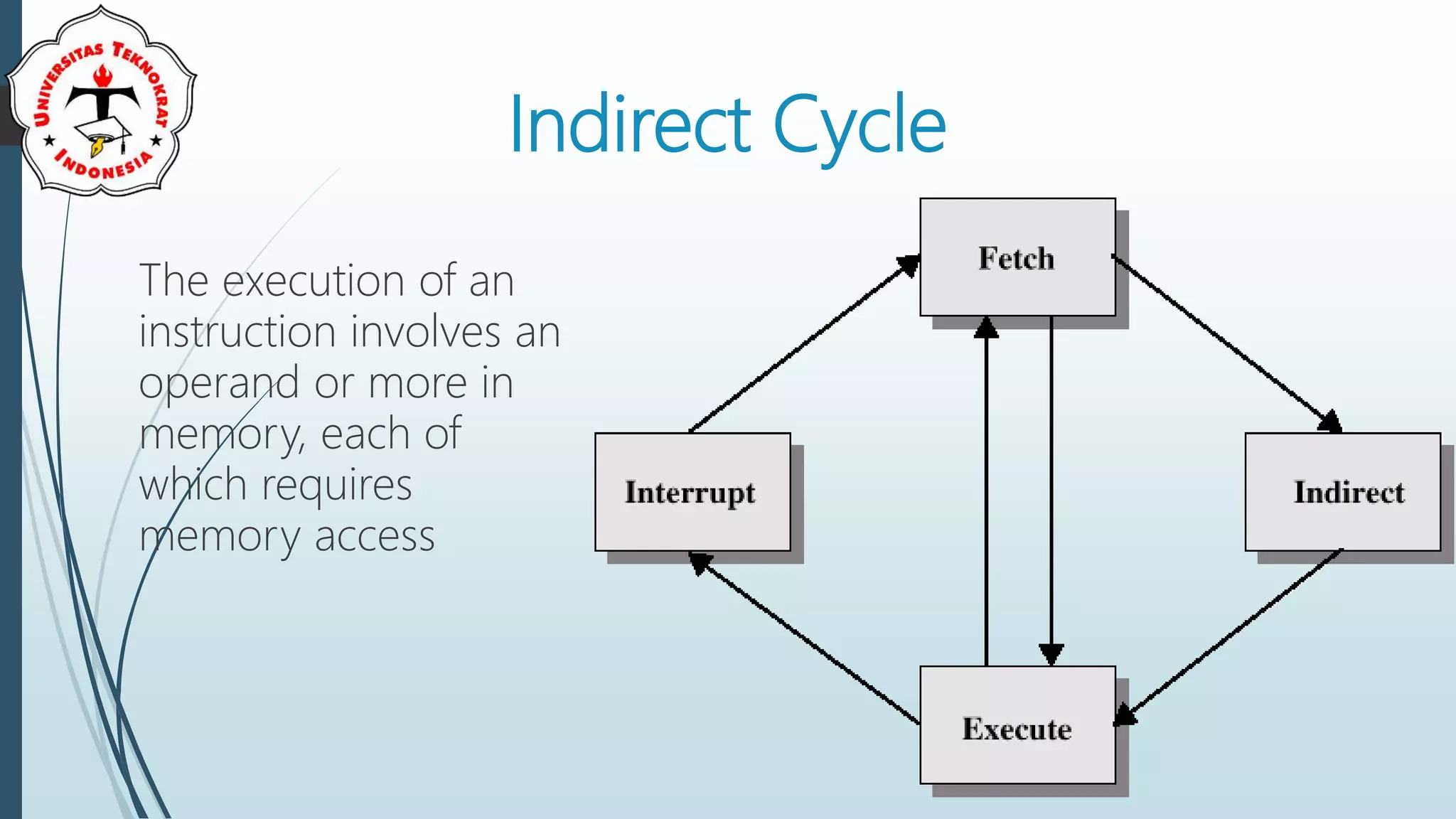 UNIVERSITAS TEKNOKRAT INDONESIA

Indirect Cycle

The execution of an instruction involves an operand or more in memory, each of which requires memory access

Fetch

Interrupt

Indirect

Execute